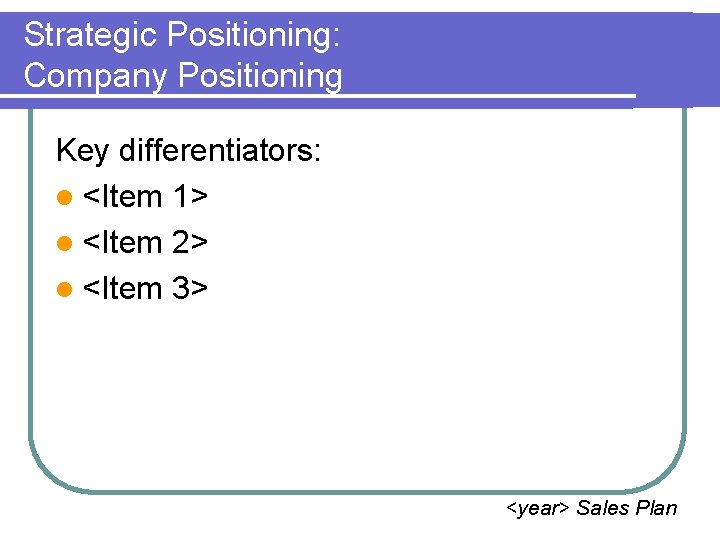 Strategic Positioning:
Company Positioning

Key differentiators:
- <Item 1>
- <Item 2>
- <Item 3>

<year> Sales Plan